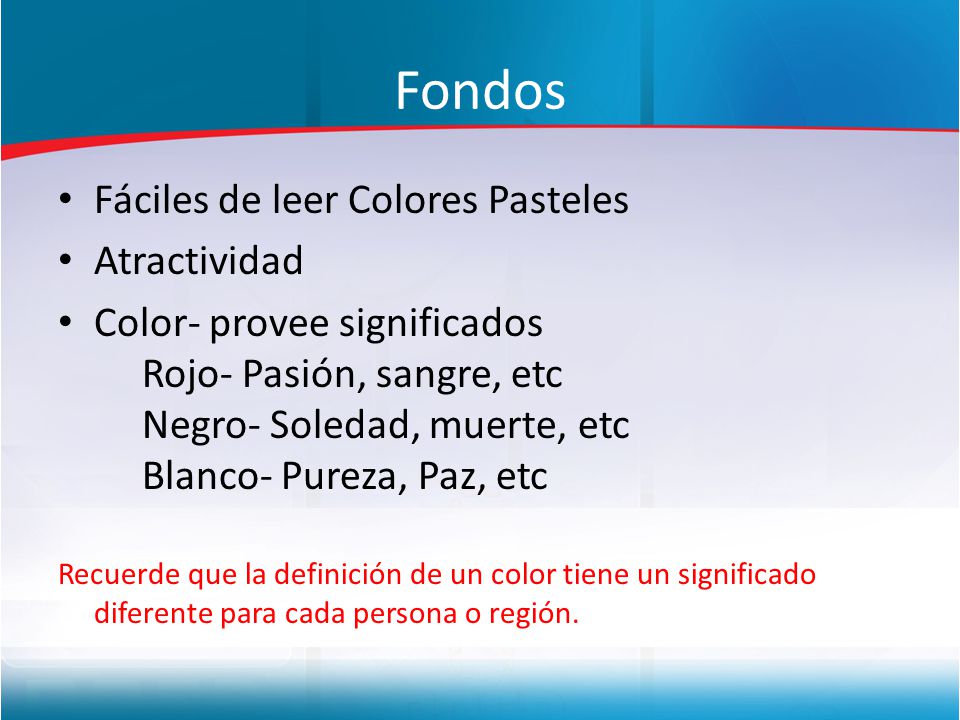 Fondos

• Fáciles de leer Colores Pasteles
• Atractividad
• Color- provee significados
Rojo- Pasión, sangre, etc
Negro- Soledad, muerte, etc
Blanco- Pureza, Paz, etc

Recuerde que la definición de un color tiene un significado diferente para cada persona o región.